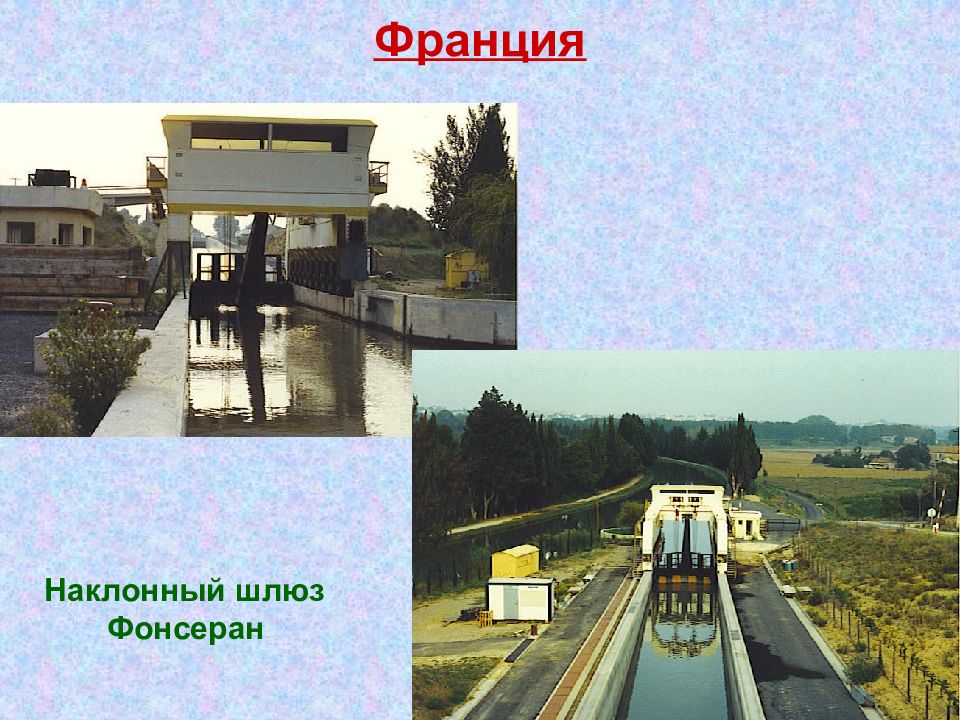 Франция

Наклонный шлюз Фонсеран